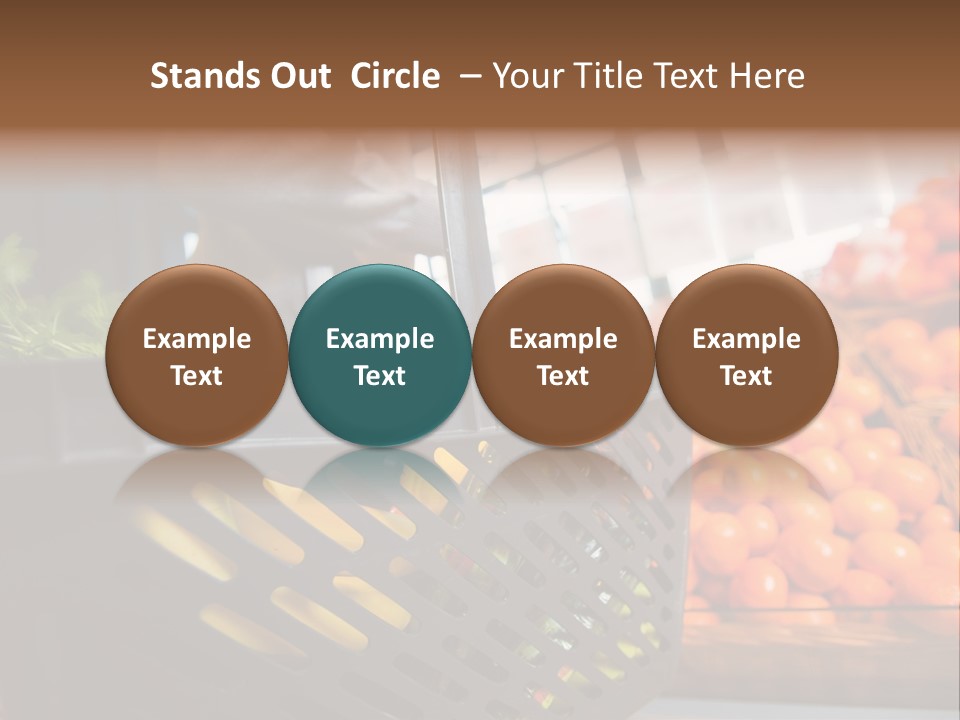 Stands Out Circle – Your Title Text Here

Example Text

Example Text

Example Text

Example Text